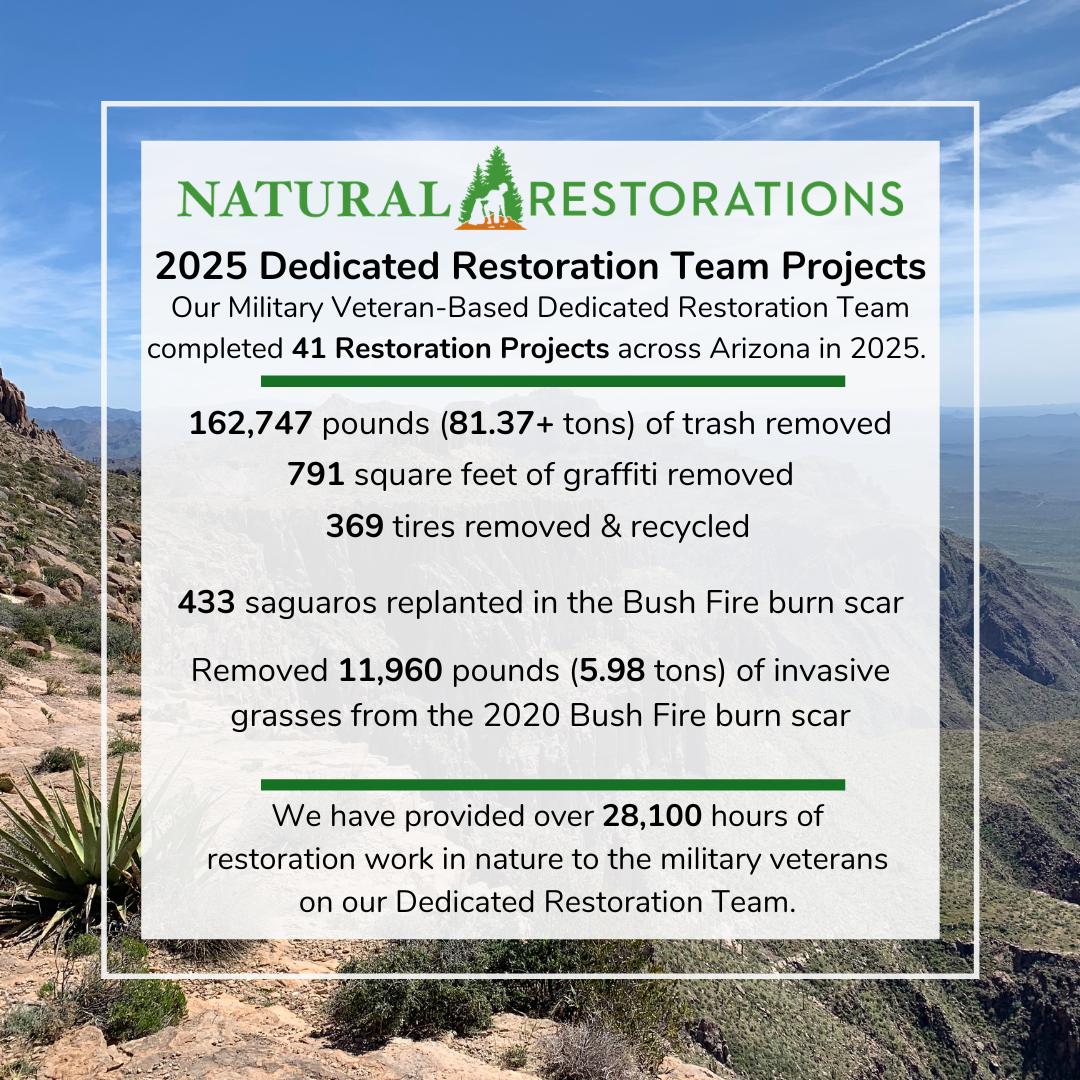 NATURAL RESTORATIONS

2025 Dedicated Restoration Team Projects

Our Military Veteran-Based Dedicated Restoration Team completed 41 Restoration Projects across Arizona in 2025.

162,747 pounds (81.37+ tons) of trash removed

791 square feet of graffiti removed

369 tires removed & recycled

433 saguaros replanted in the Bush Fire burn scar

Removed 11,960 pounds (5.98 tons) of invasive grasses from the 2020 Bush Fire burn scar

We have provided over 28,100 hours of restoration work in nature to the military veterans on our Dedicated Restoration Team.